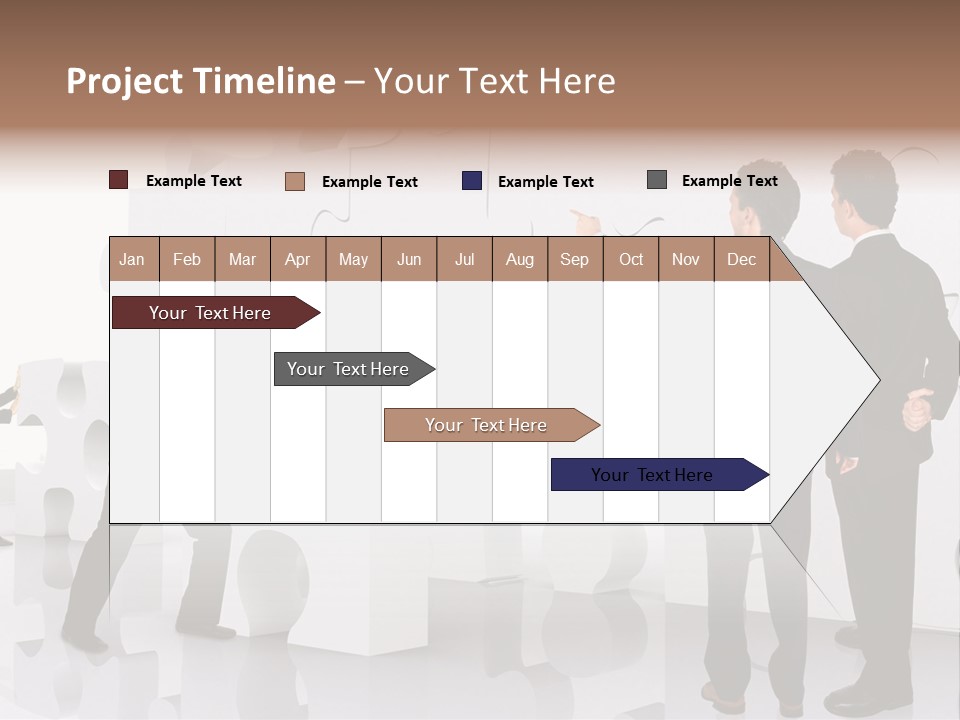 Project Timeline – Your Text Here

Example Text
Example Text
Example Text
Example Text

| Jan | Feb | Mar | Apr | May | Jun | Jul | Aug | Sep | Oct | Nov | Dec |
|---|---|---|---|---|---|---|---|---|---|---|---|

Your Text Here

Your Text Here

Your Text Here

Your Text Here